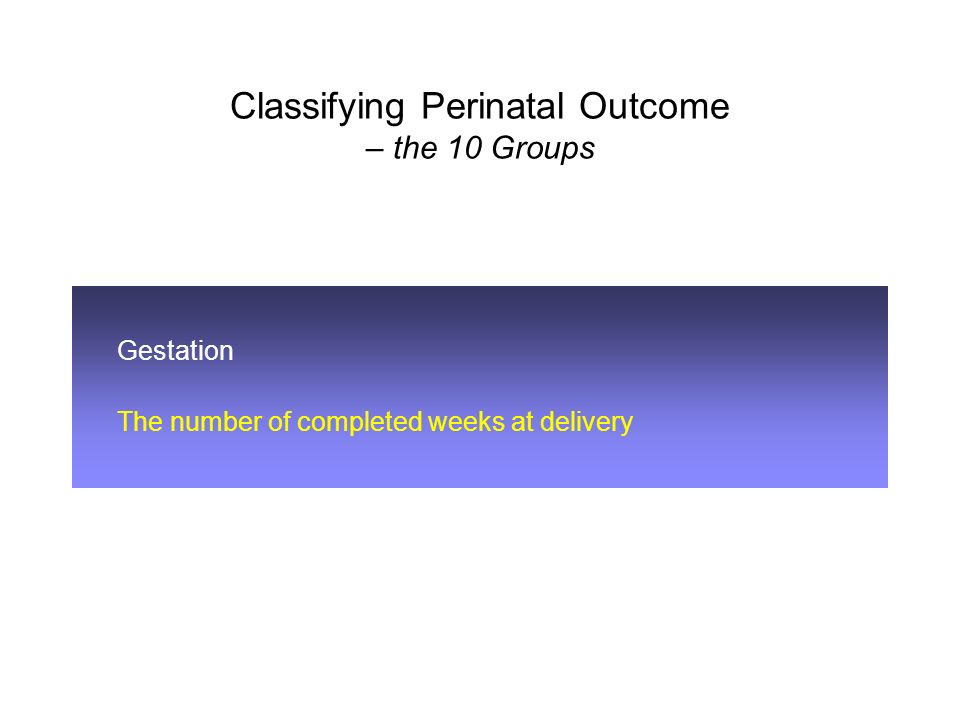 Classifying Perinatal Outcome
– the 10 Groups

Gestation

The number of completed weeks at delivery